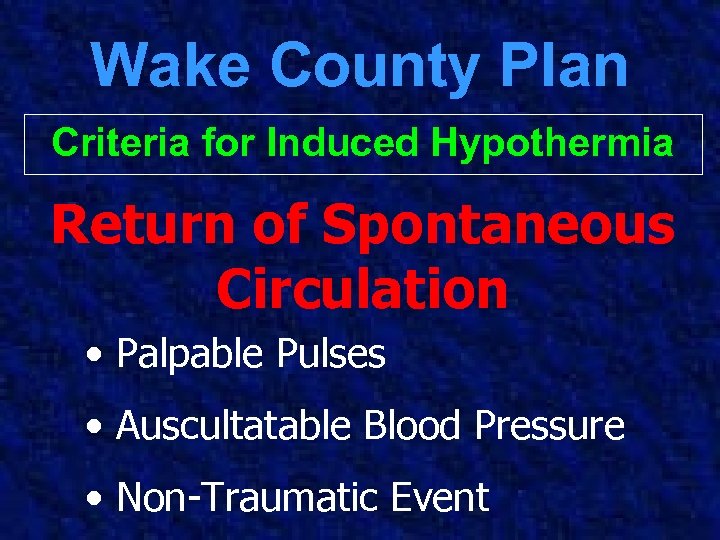 Wake County Plan

Criteria for Induced Hypothermia

Return of Spontaneous Circulation

• Palpable Pulses
• Auscultatable Blood Pressure
• Non-Traumatic Event